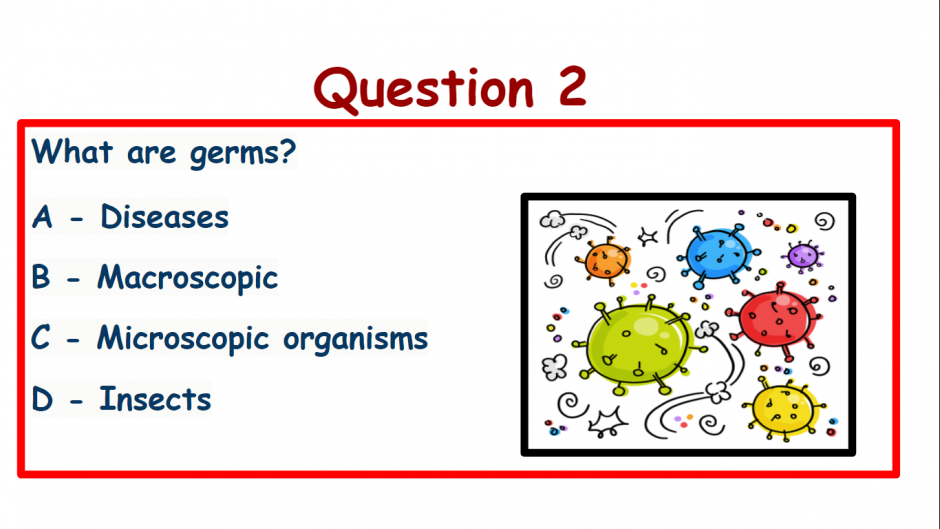 Question 2

What are germs?

A - Diseases

B - Macroscopic

C - Microscopic organisms

D - Insects